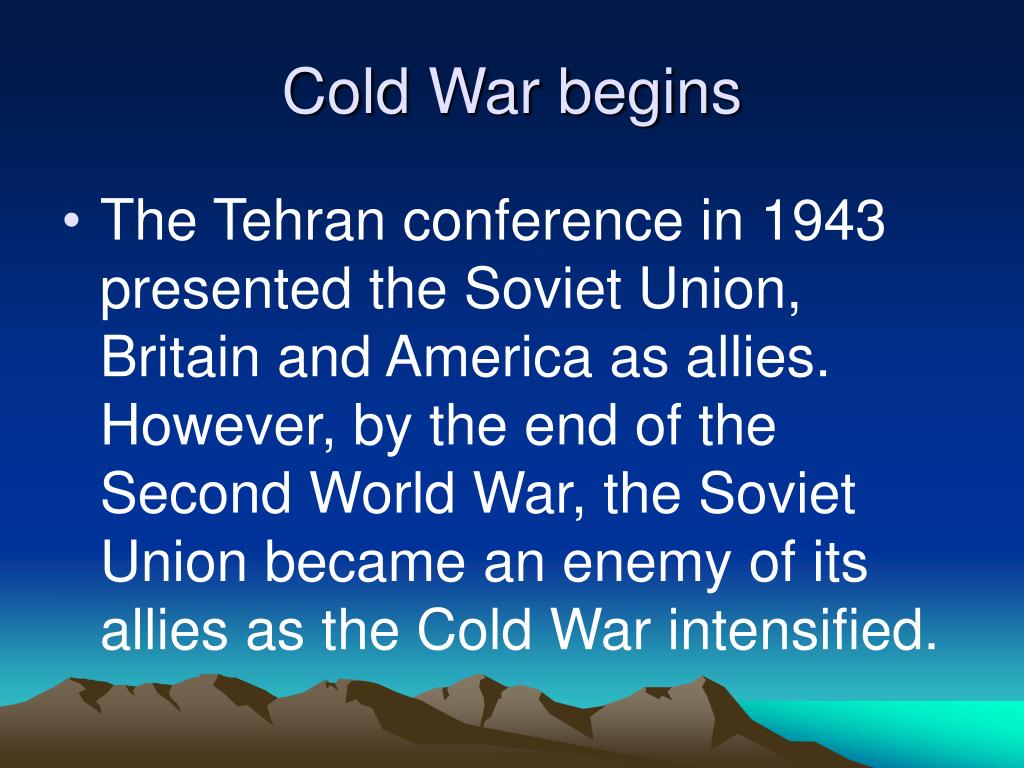 Cold War begins

• The Tehran conference in 1943 presented the Soviet Union, Britain and America as allies. However, by the end of the Second World War, the Soviet Union became an enemy of its allies as the Cold War intensified.